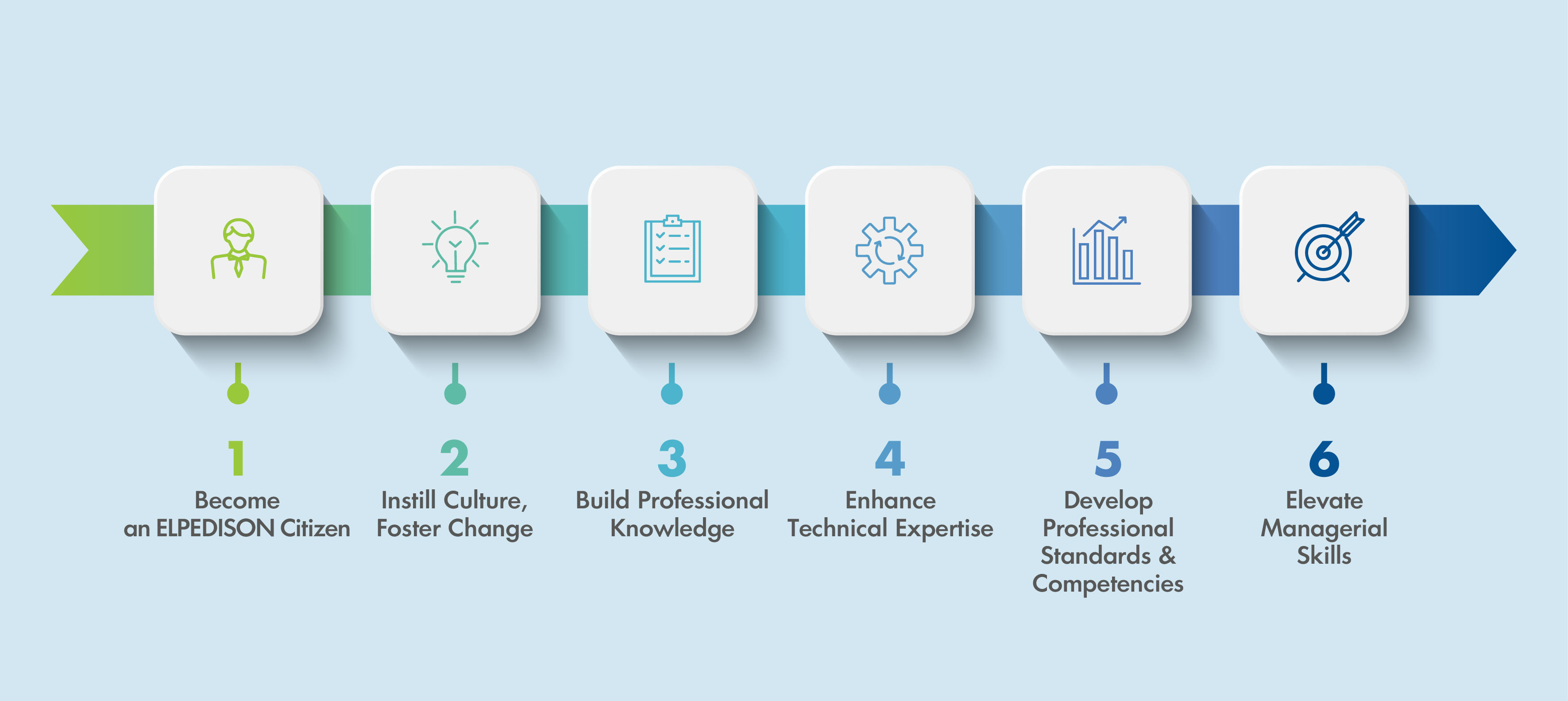 1
Become an ELPEDISON Citizen

2
Instill Culture, Foster Change

3
Build Professional Knowledge

4
Enhance Technical Expertise

5
Develop Professional Standards & Competencies

6
Elevate Managerial Skills